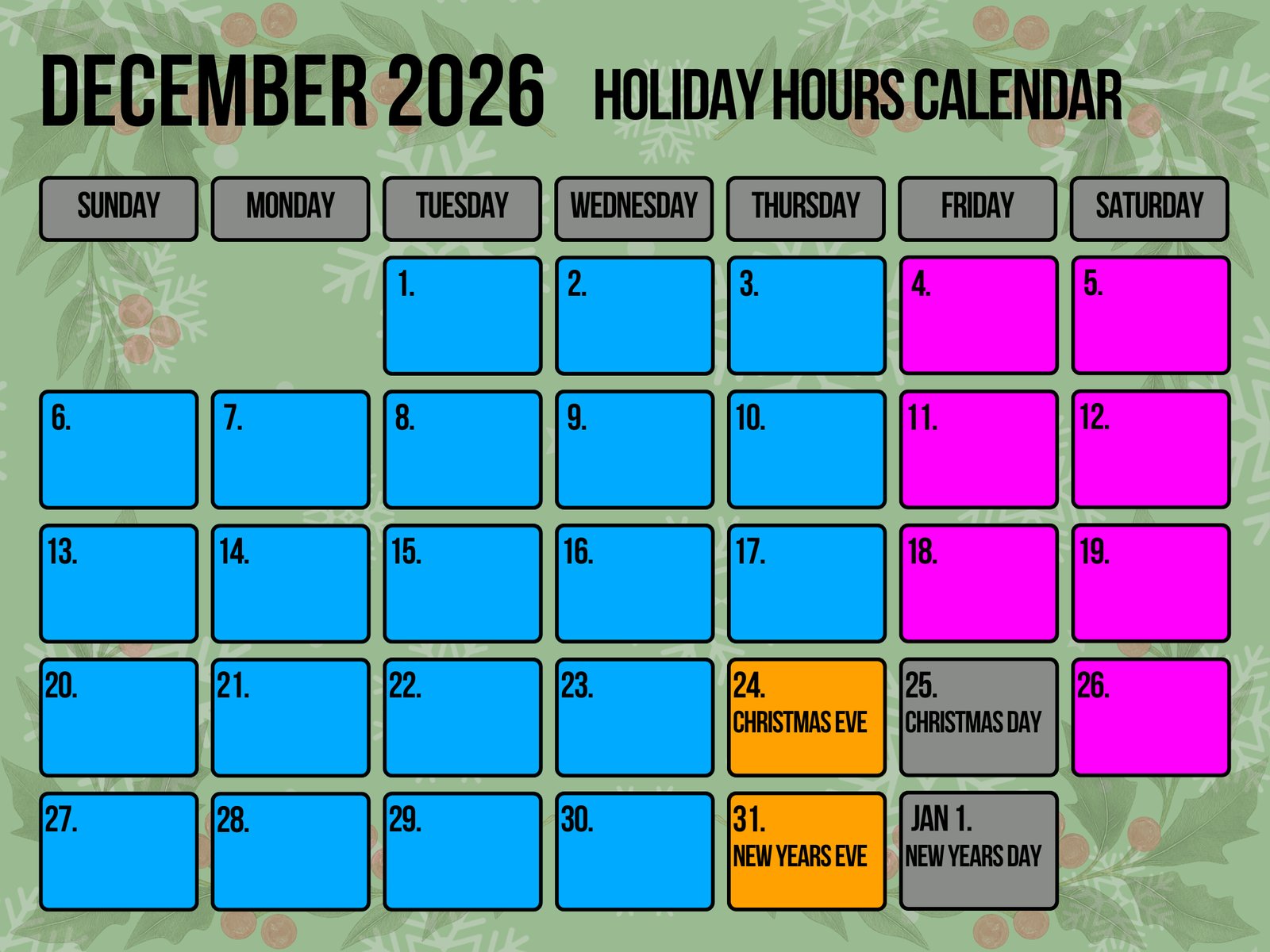 DECEMBER 2026 HOLIDAY HOURS CALENDAR

| SUNDAY | MONDAY | TUESDAY | WEDNESDAY | THURSDAY | FRIDAY | SATURDAY |
|---|---|---|---|---|---|---|
| | | 1. | 2. | 3. | 4. | 5. |
| 6. | 7. | 8. | 9. | 10. | 11. | 12. |
| 13. | 14. | 15. | 16. | 17. | 18. | 19. |
| 20. | 21. | 22. | 23. | 24. CHRISTMAS EVE | 25. CHRISTMAS DAY | 26. |
| 27. | 28. | 29. | 30. | 31. NEW YEARS EVE | JAN 1. NEW YEARS DAY | |